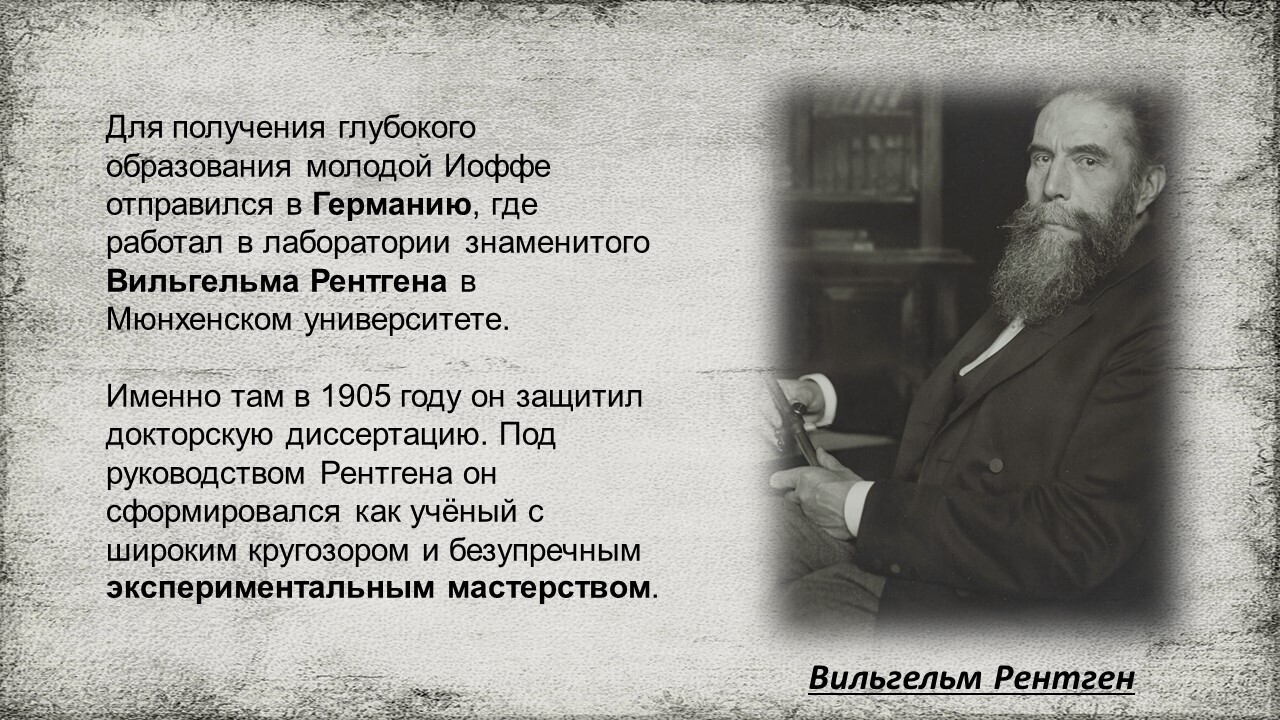 Для получения глубокого образования молодой Иоффе отправился в Германию, где работал в лаборатории знаменитого Вильгельма Рентгена в Мюнхенском университете.

Именно там в 1905 году он защитил докторскую диссертацию. Под руководством Рентгена он сформировался как учёный с широким кругозором и безупречным экспериментальным мастерством.

Вильгельм Рентген